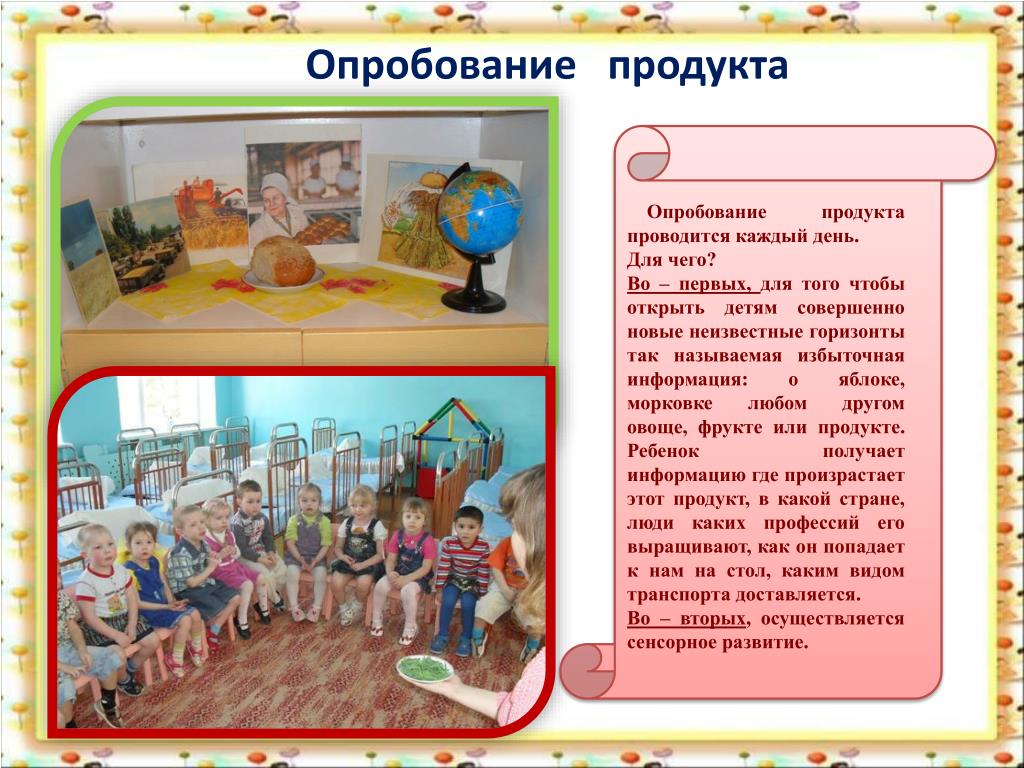 Опробование продукта

Опробование продукта проводится каждый день.
Для чего?
Во – первых, для того чтобы открыть детям совершенно новые неизвестные горизонты так называемая избыточная информация: о яблоке, морковке любом другом овоще, фрукте или продукте. Ребенок получает информацию где произрастает этот продукт, в какой стране, люди каких профессий его выращивают, как он попадает к нам на стол, каким видом транспорта доставляется.
Во – вторых, осуществляется сенсорное развитие.